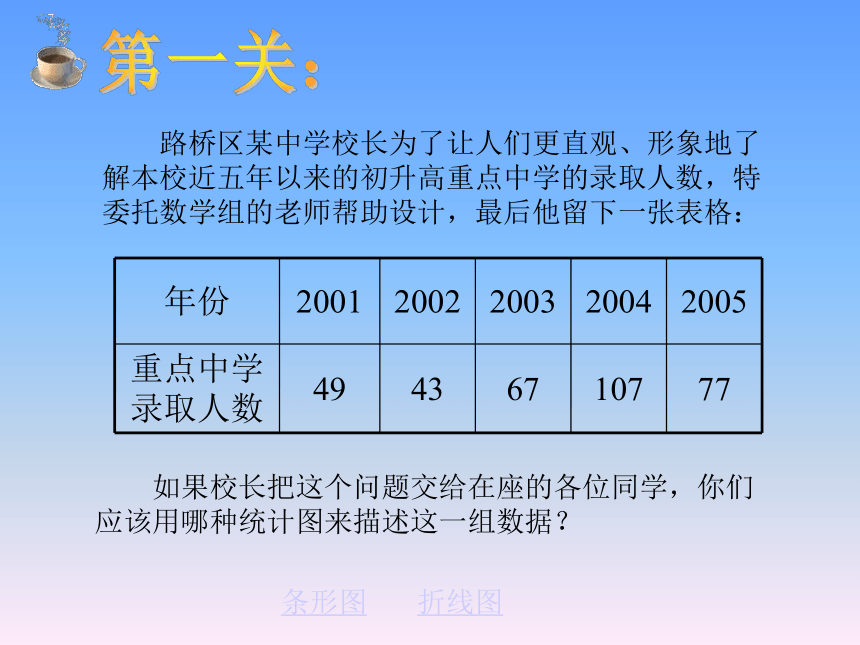 第一关：

路桥区某中学校长为了让人们更直观、形象地了解本校近五年以来的初升高重点中学的录取人数，特委托数学组的老师帮助设计，最后他留下一张表格：

| 年份 | 2001 | 2002 | 2003 | 2004 | 2005 |
|---|---|---|---|---|---|
| 重点中学录取人数 | 49 | 43 | 67 | 107 | 77 |

如果校长把这个问题交给在座的各位同学，你们应该用哪种统计图来描述这一组数据？

条形图　折线图